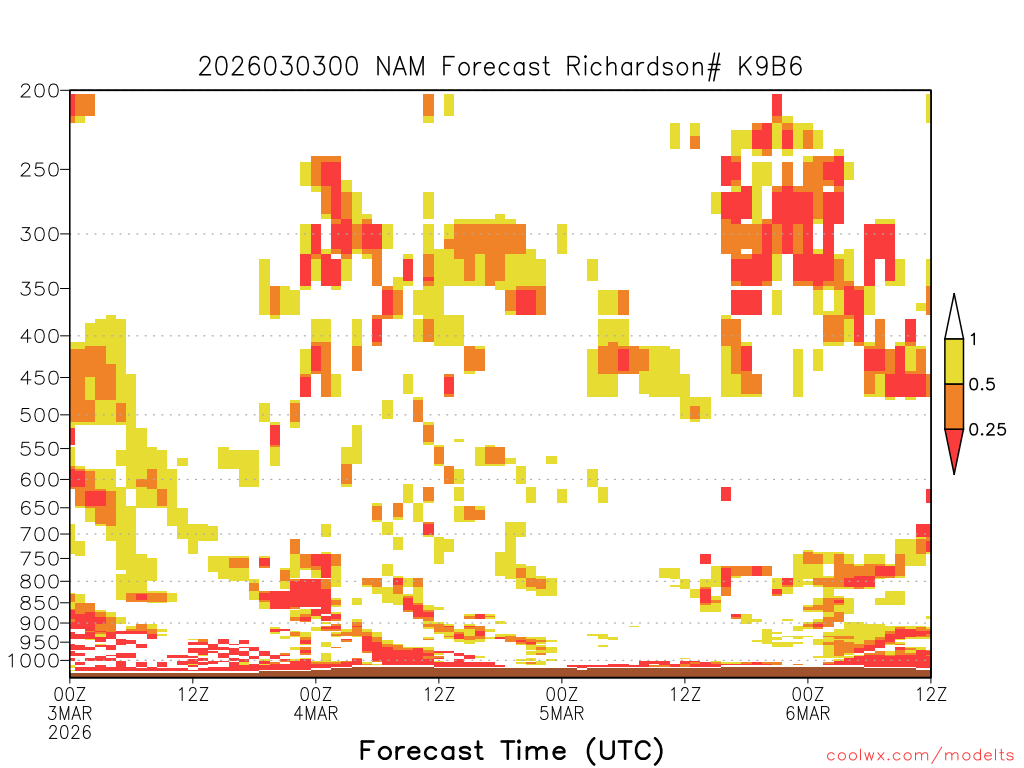 2026030300 NAM Forecast Richardson# K9B6

200
250
300
350
400
450
500
550
600
650
700
750
800
850
900
950
1000

1
0.5
0.25

00Z 3MAR 2026
12Z
00Z 4MAR
12Z
00Z 5MAR
12Z
00Z 6MAR
12Z

Forecast Time (UTC)

coolwx.com/modelts